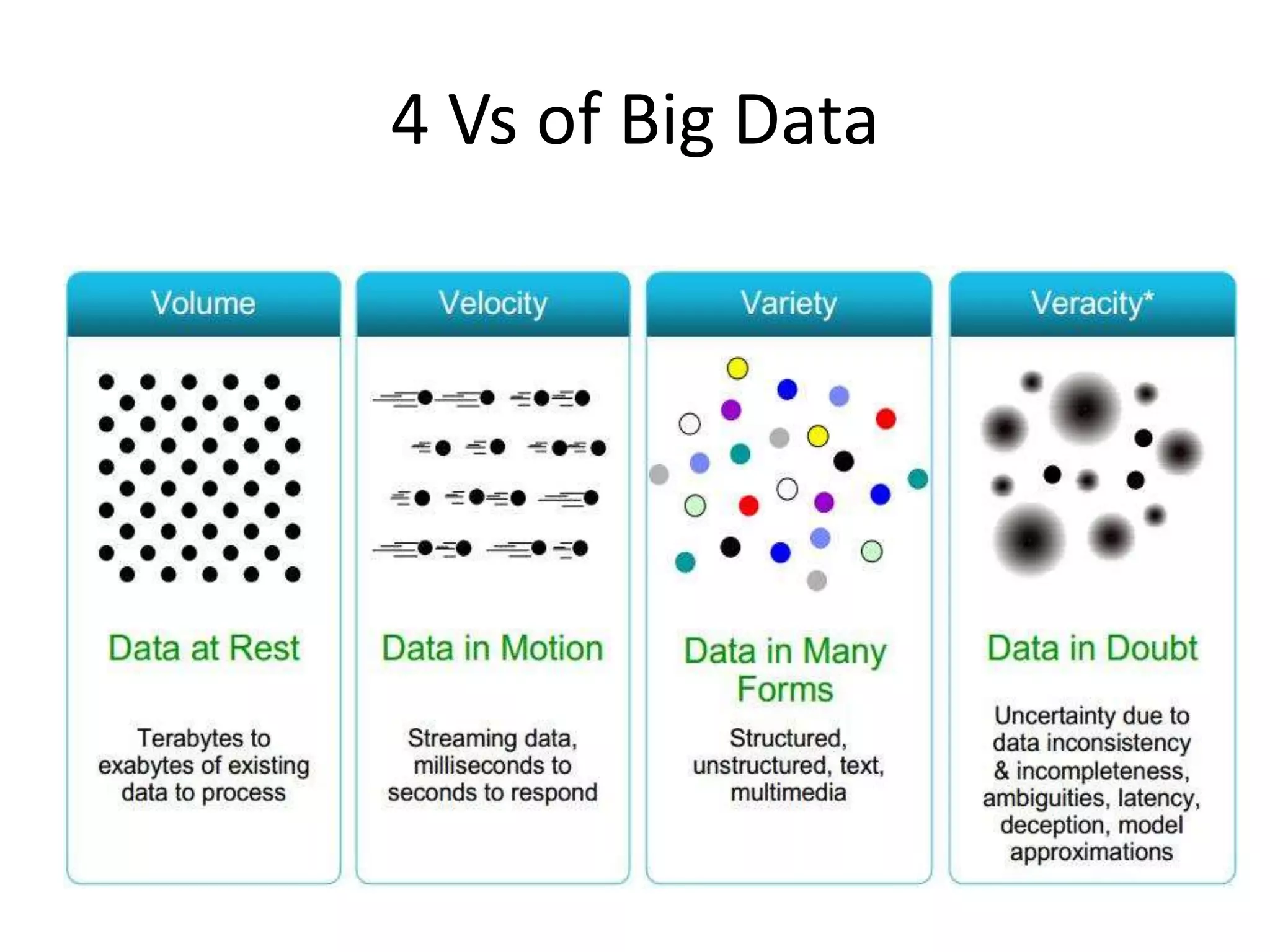 4 Vs of Big Data

Volume

Data at Rest

Terabytes to exabytes of existing data to process

Velocity

Data in Motion

Streaming data, milliseconds to seconds to respond

Variety

Data in Many Forms

Structured, unstructured, text, multimedia

Veracity*

Data in Doubt

Uncertainty due to data inconsistency & incompleteness, ambiguities, latency, deception, model approximations